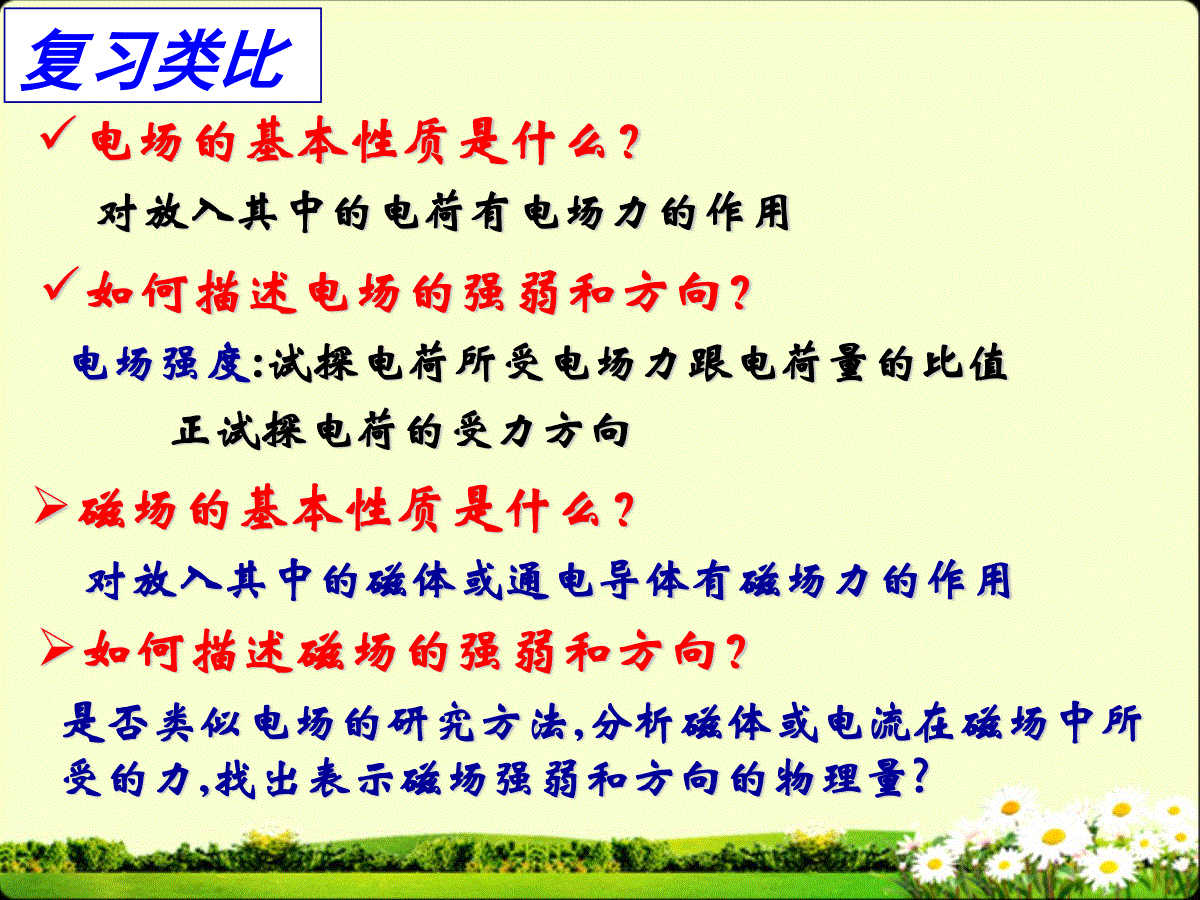 复习类比

✓电场的基本性质是什么？

对放入其中的电荷有电场力的作用

✓如何描述电场的强弱和方向？

电场强度:试探电荷所受电场力跟电荷量的比值

正试探电荷的受力方向

➢磁场的基本性质是什么？

对放入其中的磁体或通电导体有磁场力的作用

➢如何描述磁场的强弱和方向？

是否类似电场的研究方法,分析磁体或电流在磁场中所受的力,找出表示磁场强弱和方向的物理量?